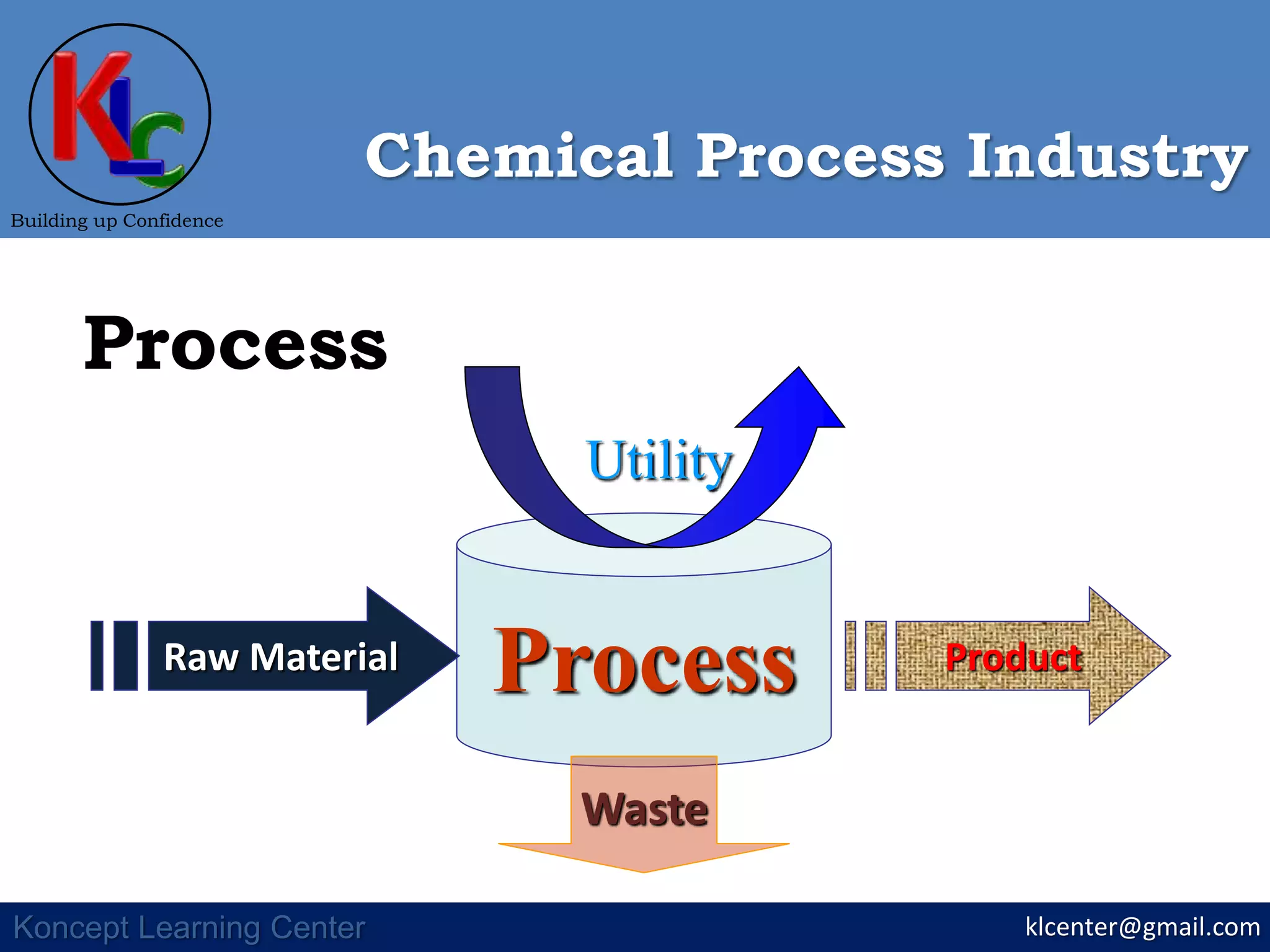 KLC
Building up Confidence

Chemical Process Industry

Process

Utility

Raw Material

Process

Product

Waste

Koncept Learning Center

klcenter@gmail.com